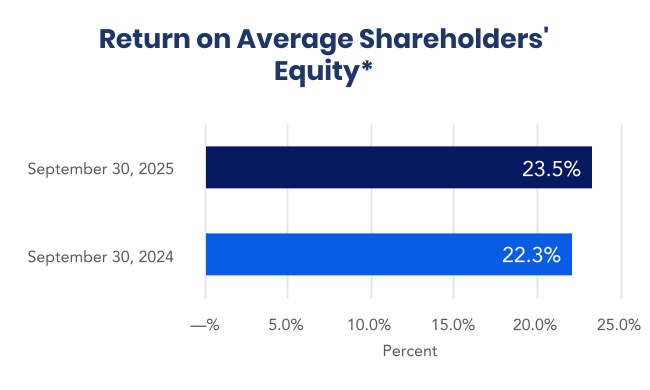 Return on Average Shareholders' Equity*

September 30, 2025
23.5%

September 30, 2024
22.3%

—% 5.0% 10.0% 15.0% 20.0% 25.0%
Percent